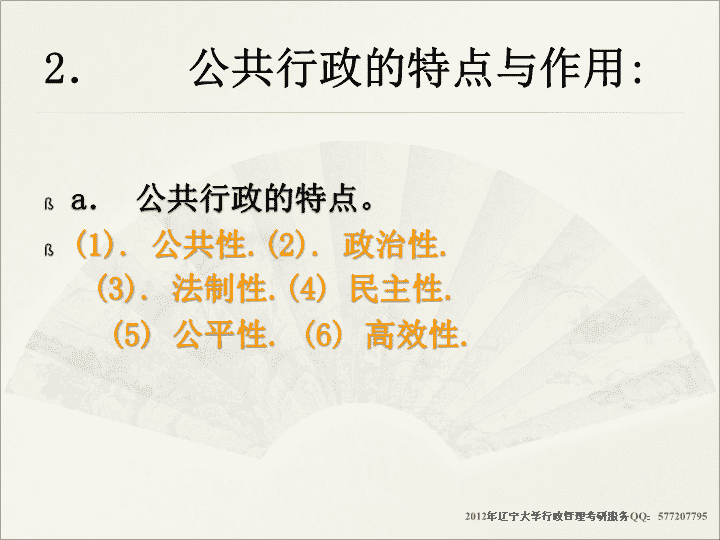 2. 公共行政的特点与作用:

ß a. 公共行政的特点。

ß (1). 公共性.(2). 政治性.
(3). 法制性.(4) 民主性.
(5) 公平性. (6) 高效性.

2012年辽宁大学行政管理考研服务QQ: 577207795